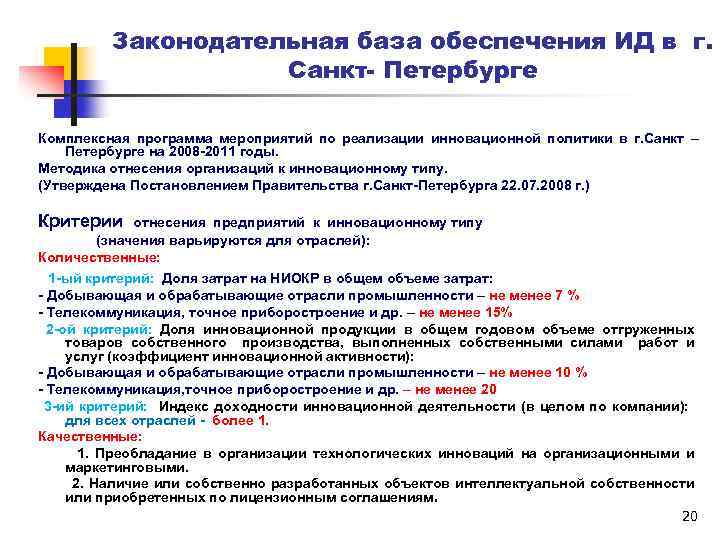 Законодательная база обеспечения ИД в г. Санкт- Петербурге

Комплексная программа мероприятий по реализации инновационной политики в г.Санкт – Петербурге на 2008-2011 годы.

Методика отнесения организаций к инновационному типу.

(Утверждена Постановлением Правительства г.Санкт-Петербурга 22.07.2008 г.)

Критерии отнесения предприятий к инновационному типу (значения варьируются для отраслей):

Количественные:

1-ый критерий: Доля затрат на НИОКР в общем объеме затрат:

- Добывающая и обрабатывающие отрасли промышленности – не менее 7 %

- Телекоммуникация, точное приборостроение и др. – не менее 15%

2-ой критерий: Доля инновационной продукции в общем годовом объеме отгруженных товаров собственного производства, выполненных собственными силами работ и услуг (коэффициент инновационной активности):

- Добывающая и обрабатывающие отрасли промышленности – не менее 10 %

- Телекоммуникация,точное приборостроение и др. – не менее 20

3-ий критерий: Индекс доходности инновационной деятельности (в целом по компании): для всех отраслей - более 1.

Качественные:

1. Преобладание в организации технологических инноваций на организационными и маркетинговыми.

2. Наличие или собственно разработанных объектов интеллектуальной собственности или приобретенных по лицензионным соглашениям.

20